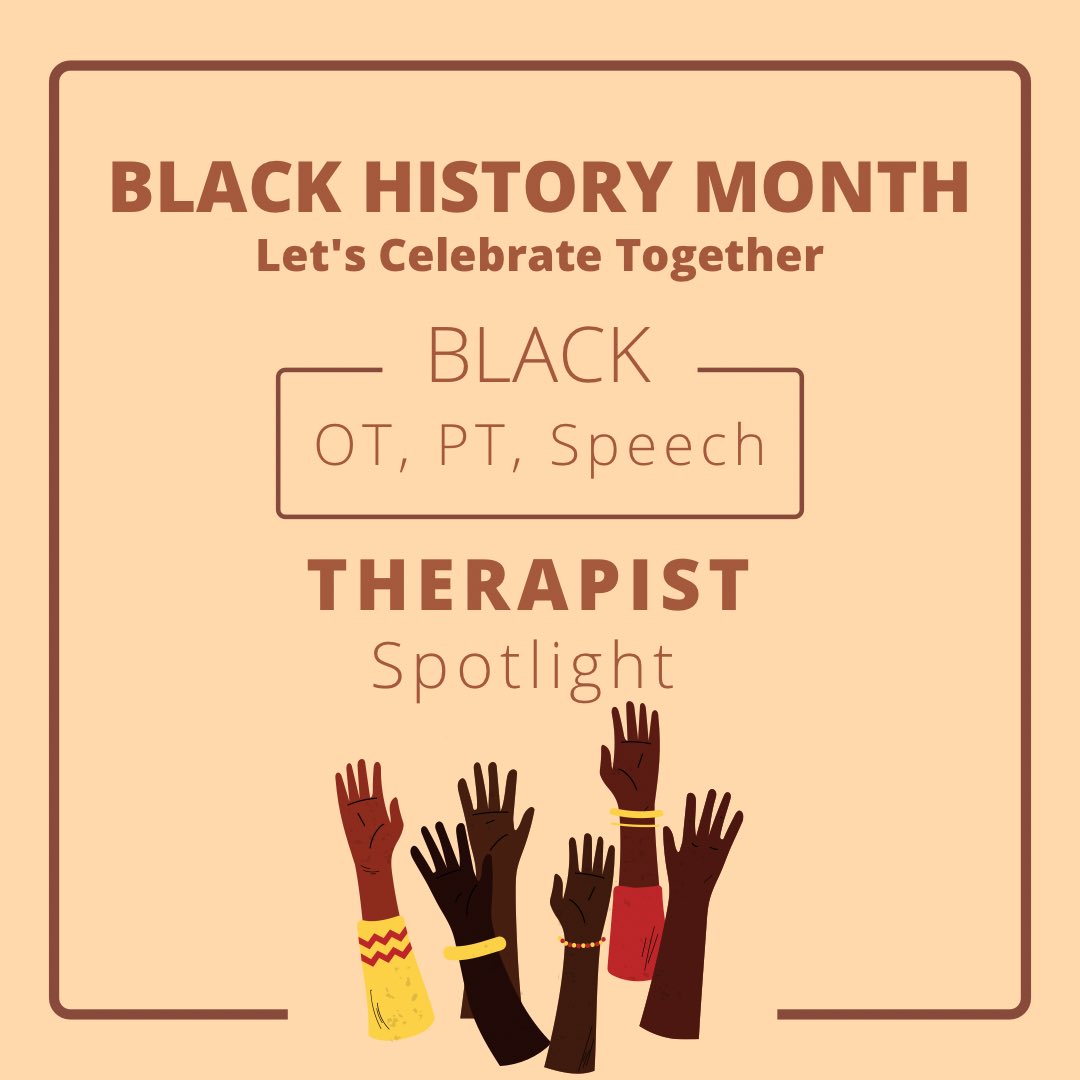 BLACK HISTORY MONTH
Let's Celebrate Together

BLACK
OT, PT, Speech

THERAPIST
Spotlight